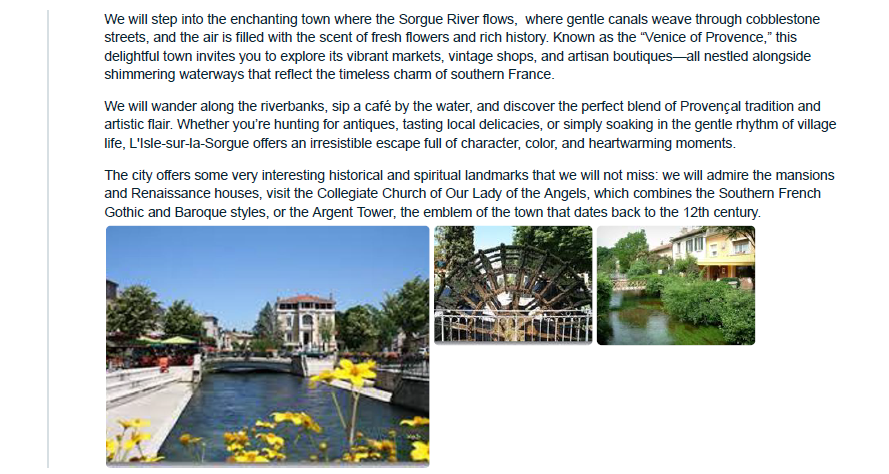 We will step into the enchanting town where the Sorgue River flows,  where gentle canals weave through cobblestone streets, and the air is filled with the scent of fresh flowers and rich history. Known as the "Venice of Provence," this delightful town invites you to explore its vibrant markets, vintage shops, and artisan boutiques—all nestled alongside shimmering waterways that reflect the timeless charm of southern France.

We will wander along the riverbanks, sip a café by the water, and discover the perfect blend of Provençal tradition and artistic flair. Whether you're hunting for antiques, tasting local delicacies, or simply soaking in the gentle rhythm of village life, L'Isle-sur-la-Sorgue offers an irresistible escape full of character, color, and heartwarming moments.

The city offers some very interesting historical and spiritual landmarks that we will not miss: we will admire the mansions and Renaissance houses, visit the Collegiate Church of Our Lady of the Angels, which combines the Southern French Gothic and Baroque styles, or the Argent Tower, the emblem of the town that dates back to the 12th century.